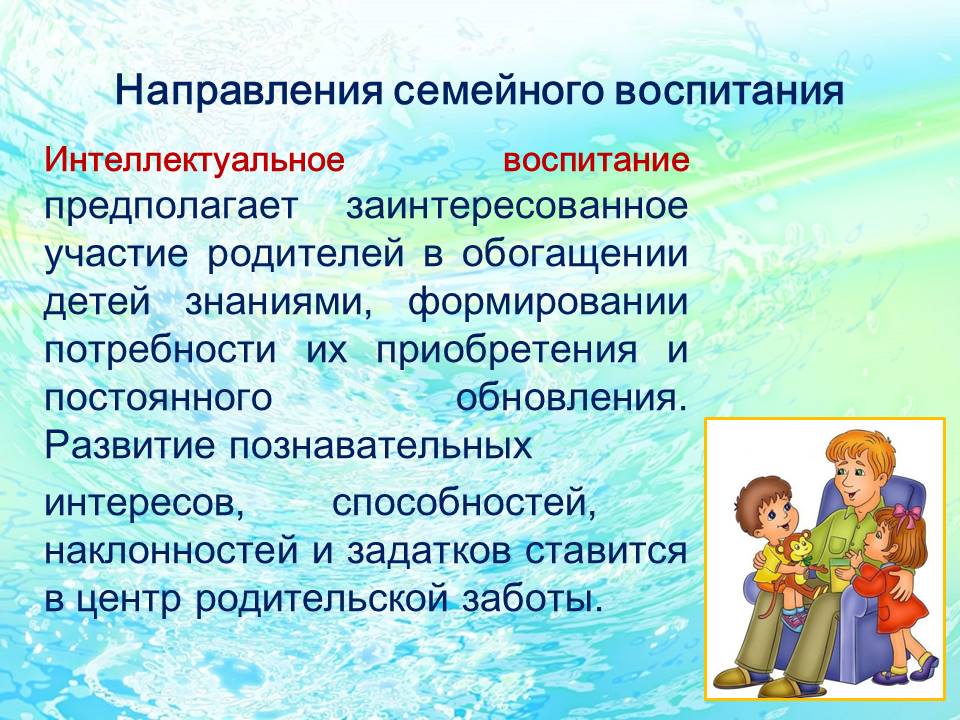 Направления семейного воспитания

Интеллектуальное воспитание предполагает заинтересованное участие родителей в обогащении детей знаниями, формировании потребности их приобретения и постоянного обновления. Развитие познавательных

интересов, способностей, наклонностей и задатков ставится в центр родительской заботы.